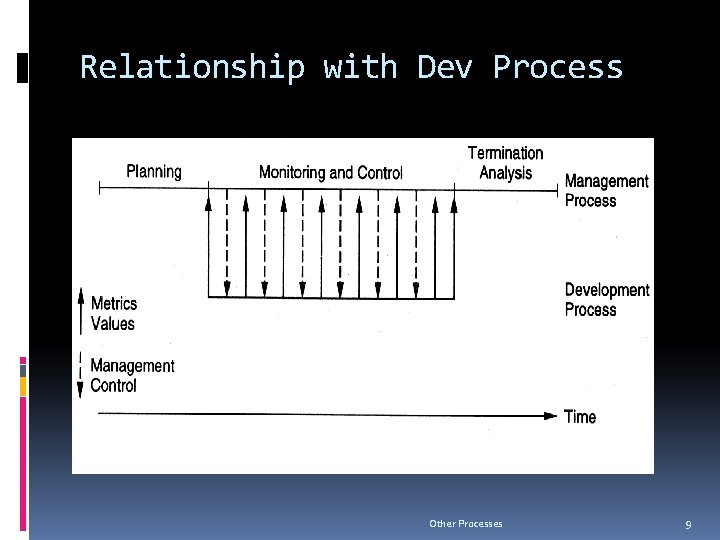 Relationship with Dev Process

Planning

Monitoring and Control

Termination Analysis

Management Process

Development Process

Metrics Values

Management Control

Time

Other Processes

9